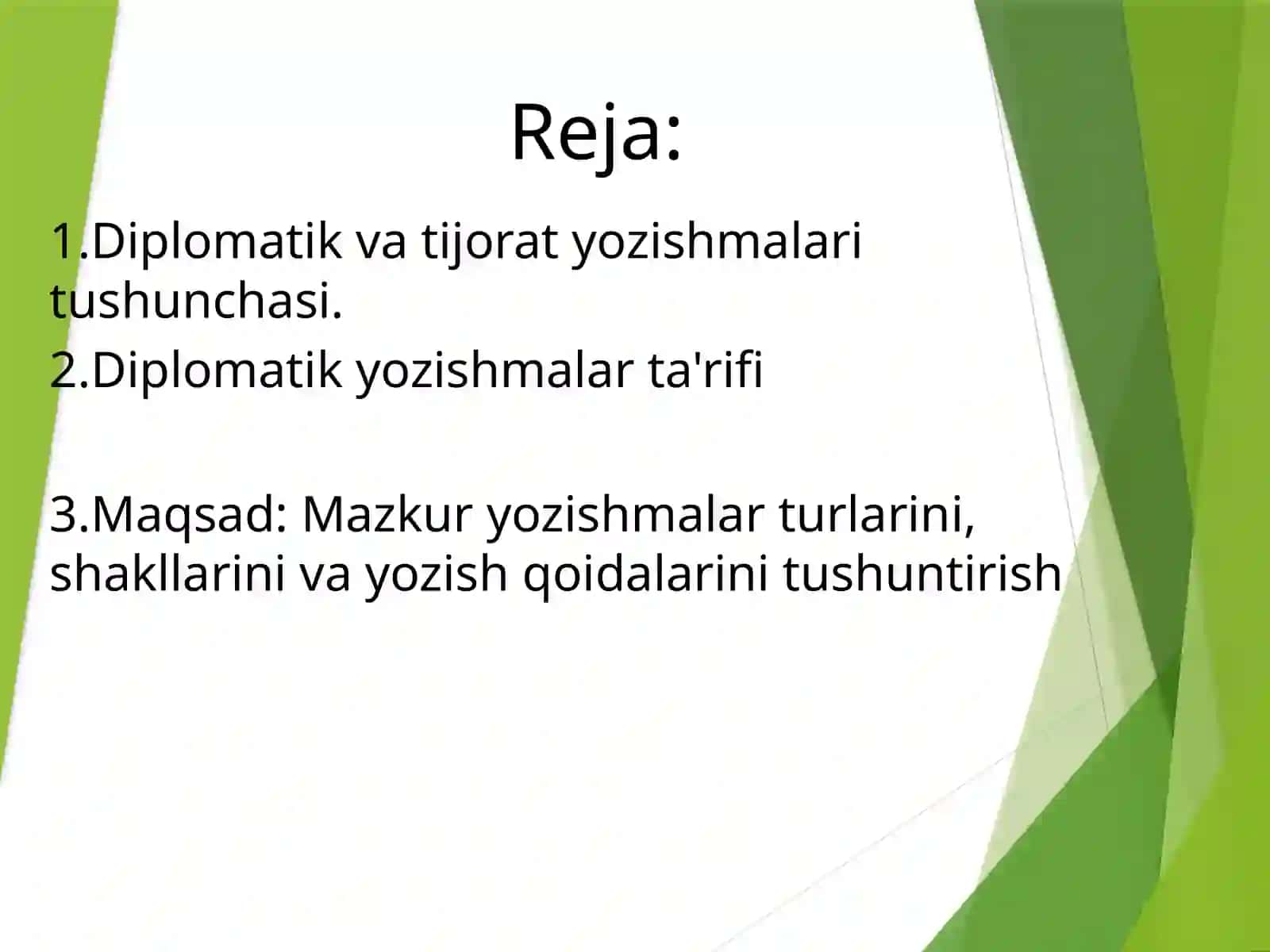 Reja:

1.Diplomatik va tijorat yozishmalari tushunchasi.

2.Diplomatik yozishmalar ta'rifi

3.Maqsad: Mazkur yozishmalar turlarini, shakllarini va yozish qoidalarini tushuntirish